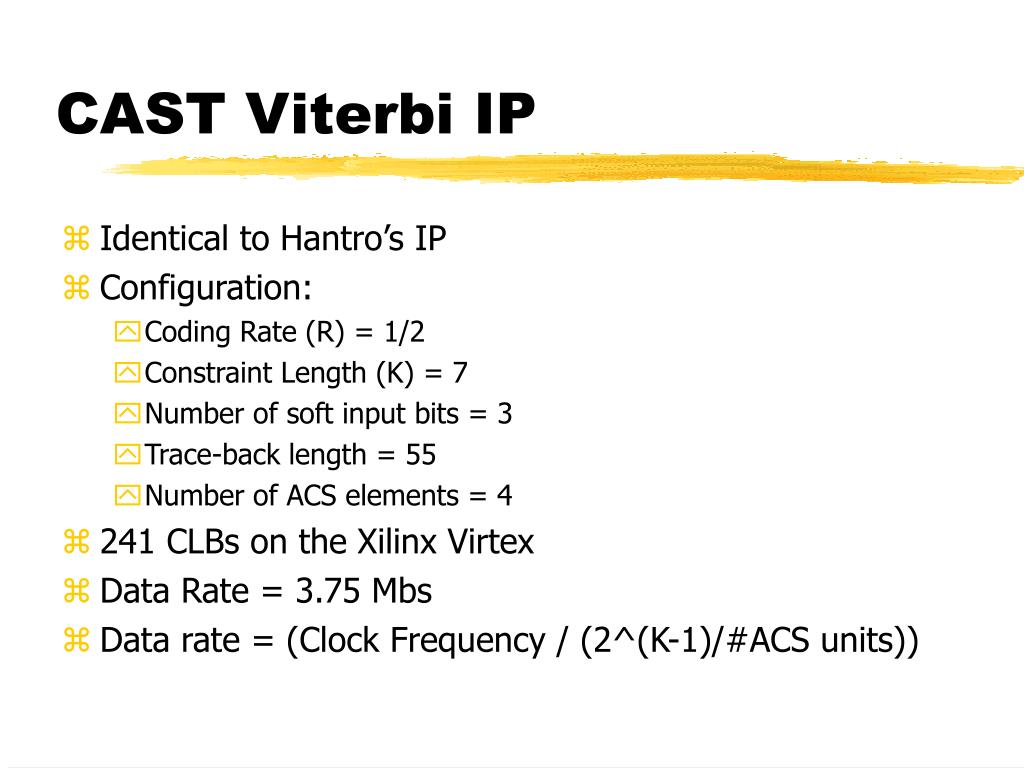 CAST Viterbi IP

Identical to Hantro’s IP

Configuration:

Coding Rate (R) = 1/2

Constraint Length (K) = 7

Number of soft input bits = 3

Trace-back length = 55

Number of ACS elements = 4

241 CLBs on the Xilinx Virtex

Data Rate = 3.75 Mbs

Data rate = (Clock Frequency / (2^(K-1)/#ACS units))